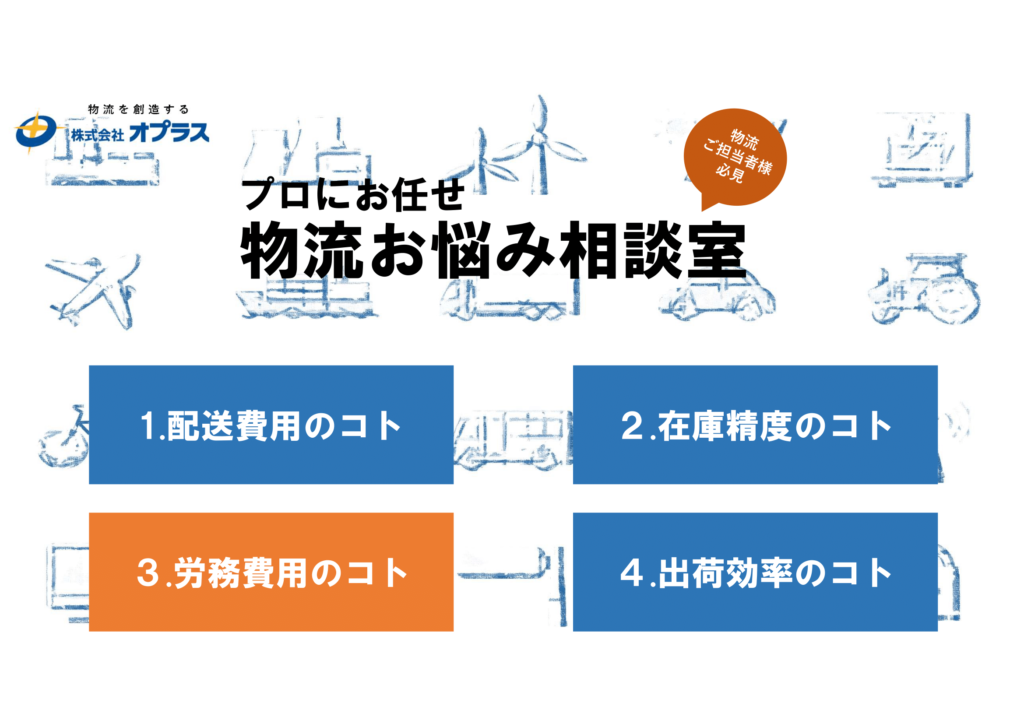 物流を創造する
株式会社 オプラス

物流
ご担当者様
必見

プロにお任せ
物流お悩み相談室

1.配送費用のコト

2.在庫精度のコト

3.労務費用のコト

4.出荷効率のコト